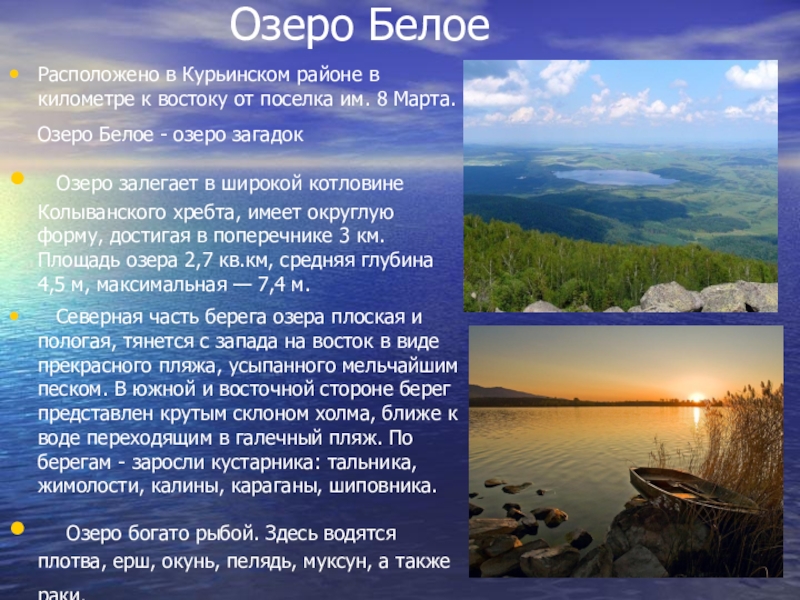 Озеро Белое

• Расположено в Курьинском районе в километре к востоку от поселка им. 8 Марта.

Озеро Белое - озеро загадок

• Озеро залегает в широкой котловине Колыванского хребта, имеет округлую форму, достигая в поперечнике 3 км. Площадь озера 2,7 кв.км, средняя глубина 4,5 м, максимальная — 7,4 м.

• Северная часть берега озера плоская и пологая, тянется с запада на восток в виде прекрасного пляжа, усыпанного мельчайшим песком. В южной и восточной стороне берег представлен крутым склоном холма, ближе к воде переходящим в галечный пляж. По берегам - заросли кустарника: тальника, жимолости, калины, караганы, шиповника.

• Озеро богато рыбой. Здесь водятся плотва, ерш, окунь, пелядь, муксун, а также раки.